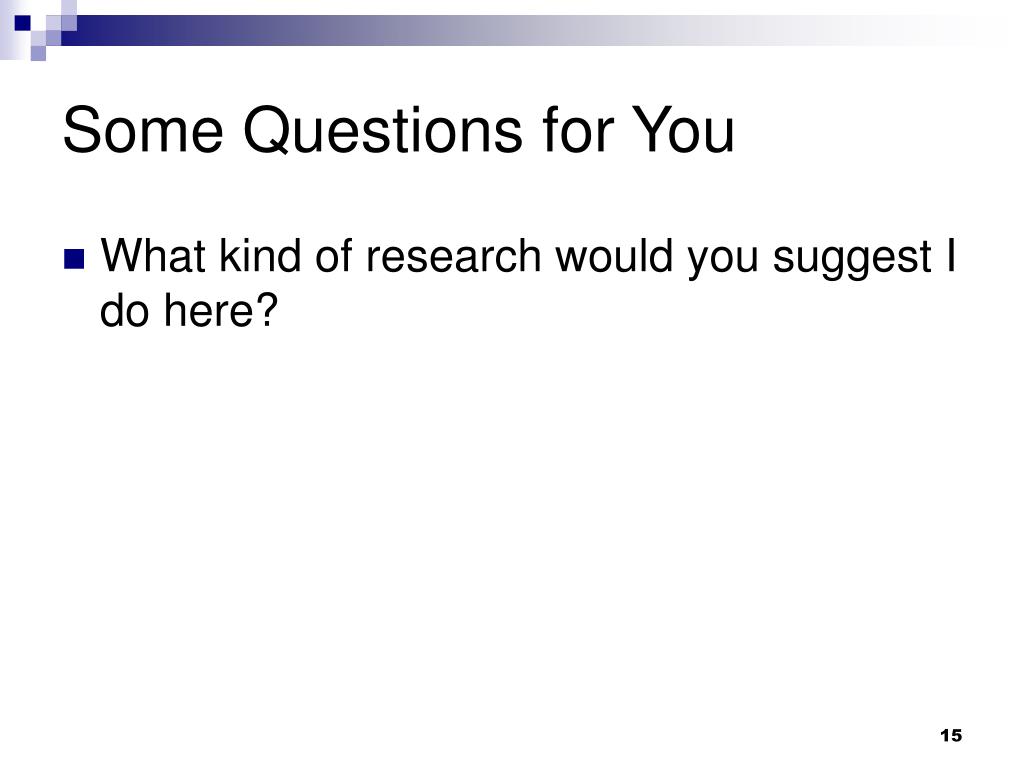 Some Questions for You

What kind of research would you suggest I do here?

15